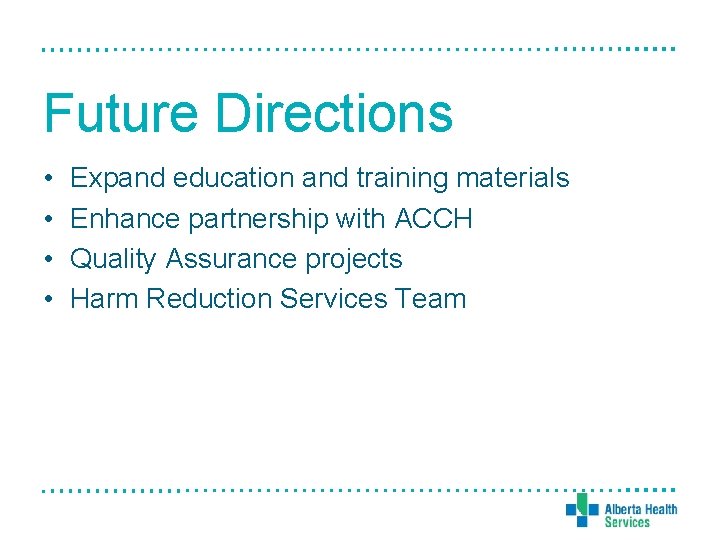 Future Directions

• Expand education and training materials
• Enhance partnership with ACCH
• Quality Assurance projects
• Harm Reduction Services Team

Alberta Health Services